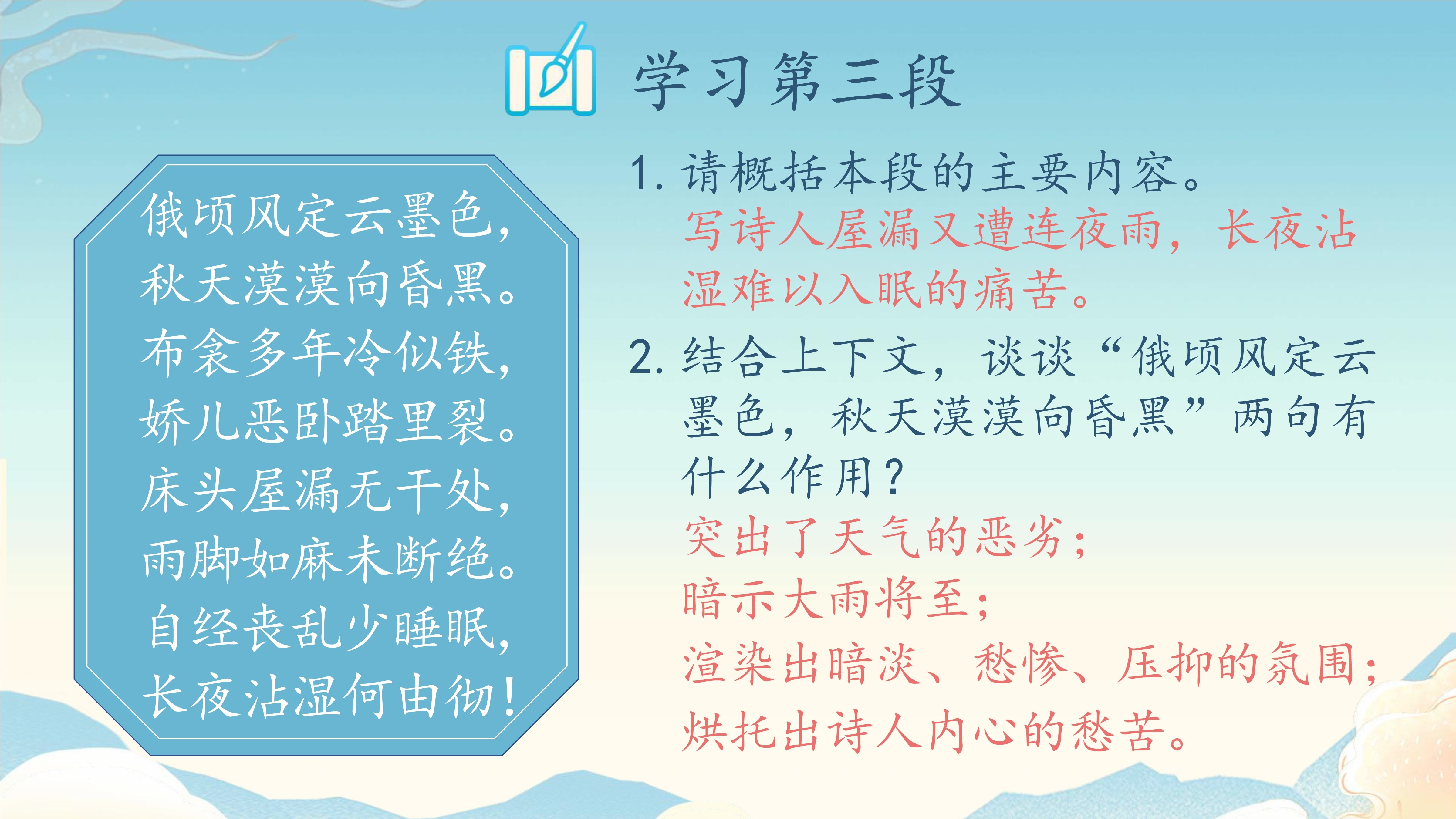 学习第三段

俄顷风定云墨色，
秋天漠漠向昏黑。
布衾多年冷似铁，
娇儿恶卧踏里裂。
床头屋漏无干处，
雨脚如麻未断绝。
自经丧乱少睡眠，
长夜沾湿何由彻！

1. 请概括本段的主要内容。
写诗人屋漏又遭连夜雨，长夜沾湿难以入眠的痛苦。

2. 结合上下文，谈谈“俄顷风定云墨色，秋天漠漠向昏黑”两句有什么作用？
突出了天气的恶劣；
暗示大雨将至；
渲染出暗淡、愁惨、压抑的氛围；
烘托出诗人内心的愁苦。